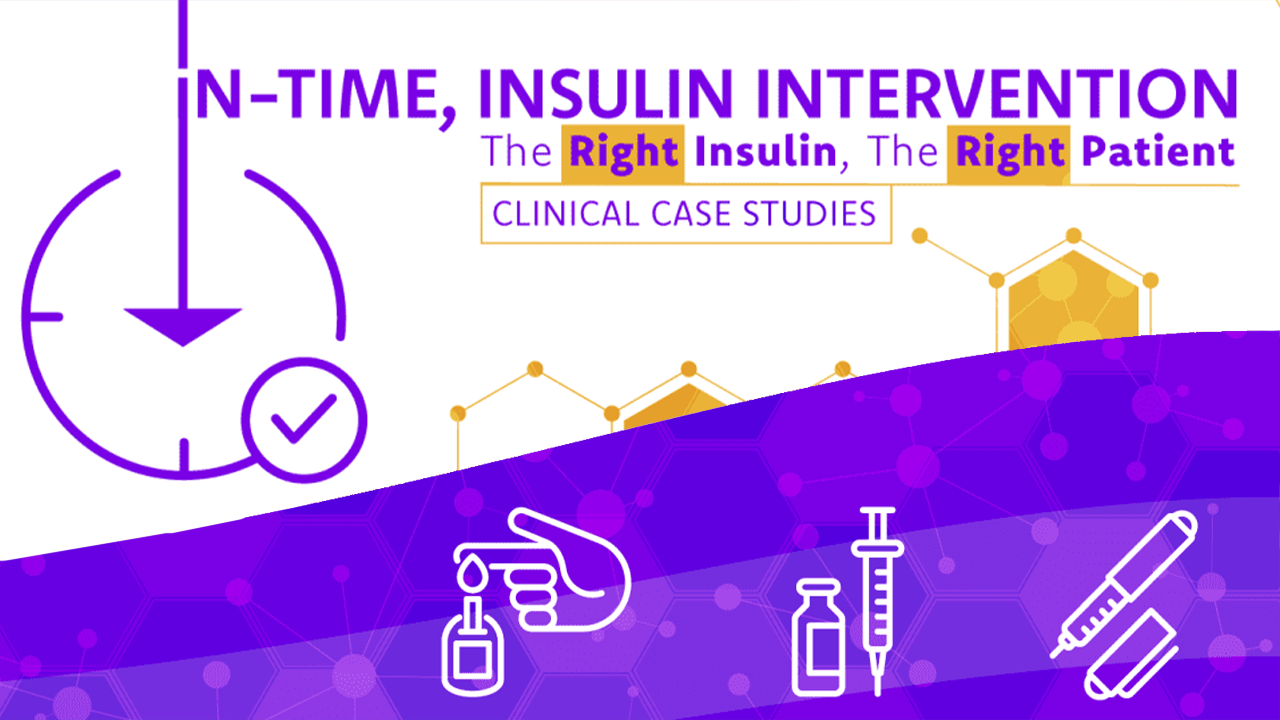 IN-TIME, INSULIN INTERVENTION

The Right Insulin, The Right Patient

CLINICAL CASE STUDIES